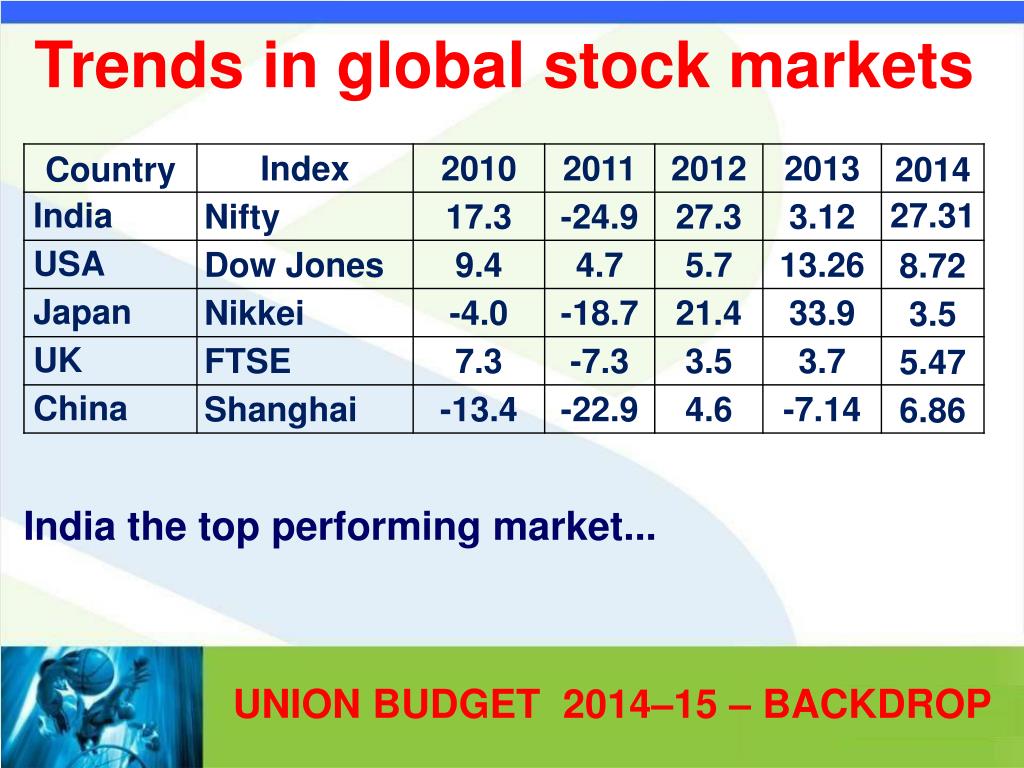 Trends in global stock markets

| Country | Index | 2010 | 2011 | 2012 | 2013 | 2014 |
|---|---|---|---|---|---|---|
| India | Nifty | 17.3 | -24.9 | 27.3 | 3.12 | 27.31 |
| USA | Dow Jones | 9.4 | 4.7 | 5.7 | 13.26 | 8.72 |
| Japan | Nikkei | -4.0 | -18.7 | 21.4 | 33.9 | 3.5 |
| UK | FTSE | 7.3 | -7.3 | 3.5 | 3.7 | 5.47 |
| China | Shanghai | -13.4 | -22.9 | 4.6 | -7.14 | 6.86 |

India the top performing market...

UNION BUDGET 2014–15 – BACKDROP